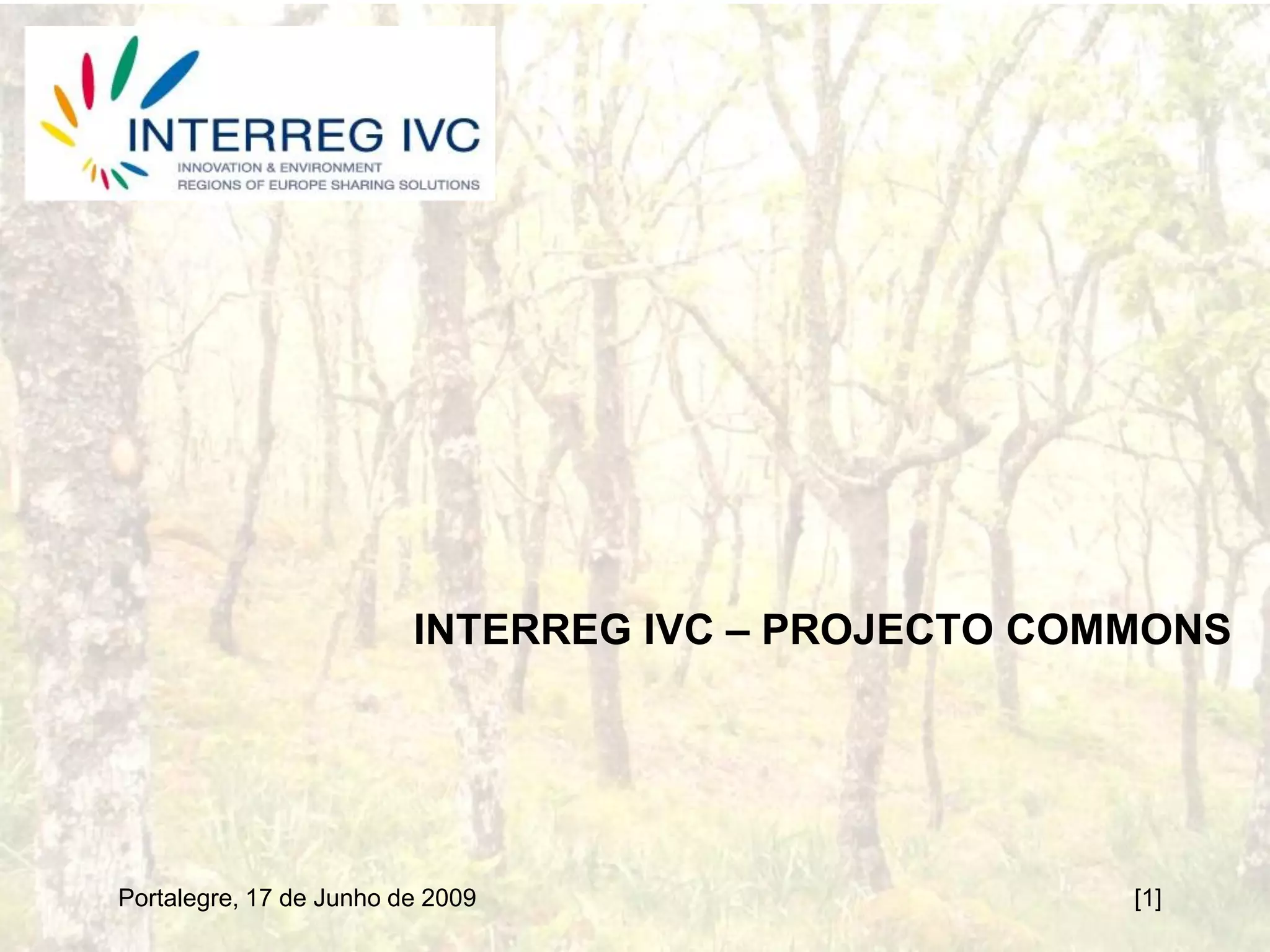 INTERREG IVC
INNOVATION & ENVIRONMENT
REGIONS OF EUROPE SHARING SOLUTIONS

INTERREG IVC – PROJECTO COMMONS

Portalegre, 17 de Junho de 2009

[1]